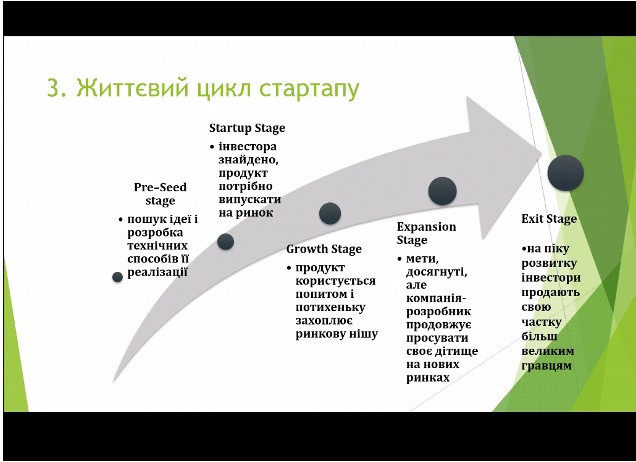 3. Життєвий цикл стартапу

Pre–Seed stage
• пошук ідеї і розробка технічних способів її реалізації

Startup Stage
• інвестора знайдено, продукт потрібно випускати на ринок

Growth Stage
• продукт користується попитом і потихеньку захоплює ринкову нішу

Expansion Stage
• мети, досягнуті, але компанія-розробник продовжує просувати своє дітище на нових ринках

Exit Stage
•на піку розвитку інвестори продають свою частку більш великим гравцям